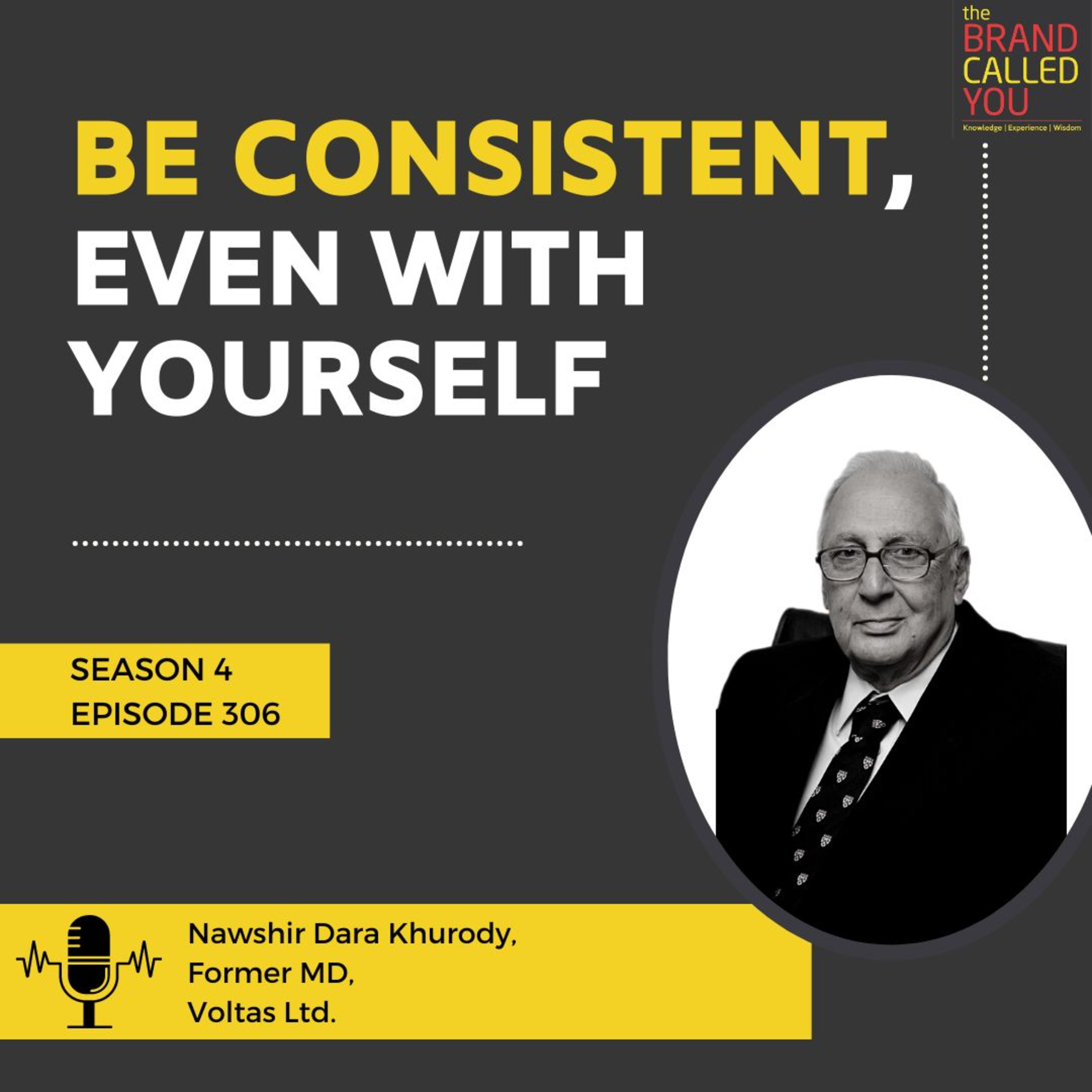 the BRAND CALLED YOU
Knowledge | Experience | Wisdom

BE CONSISTENT, EVEN WITH YOURSELF

SEASON 4
EPISODE 306

Nawshir Dara Khurody,
Former MD,
Voltas Ltd.